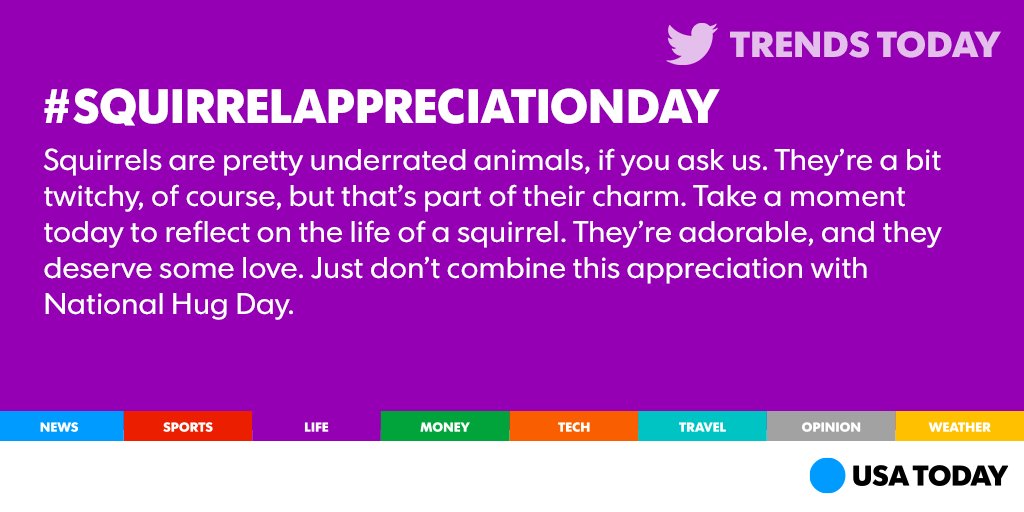 TRENDS TODAY

#SQUIRRELAPPRECIATIONDAY

Squirrels are pretty underrated animals, if you ask us. They're a bit twitchy, of course, but that's part of their charm. Take a moment today to reflect on the life of a squirrel. They're adorable, and they deserve some love. Just don't combine this appreciation with National Hug Day.

NEWS SPORTS LIFE MONEY TECH TRAVEL OPINION WEATHER

USA TODAY